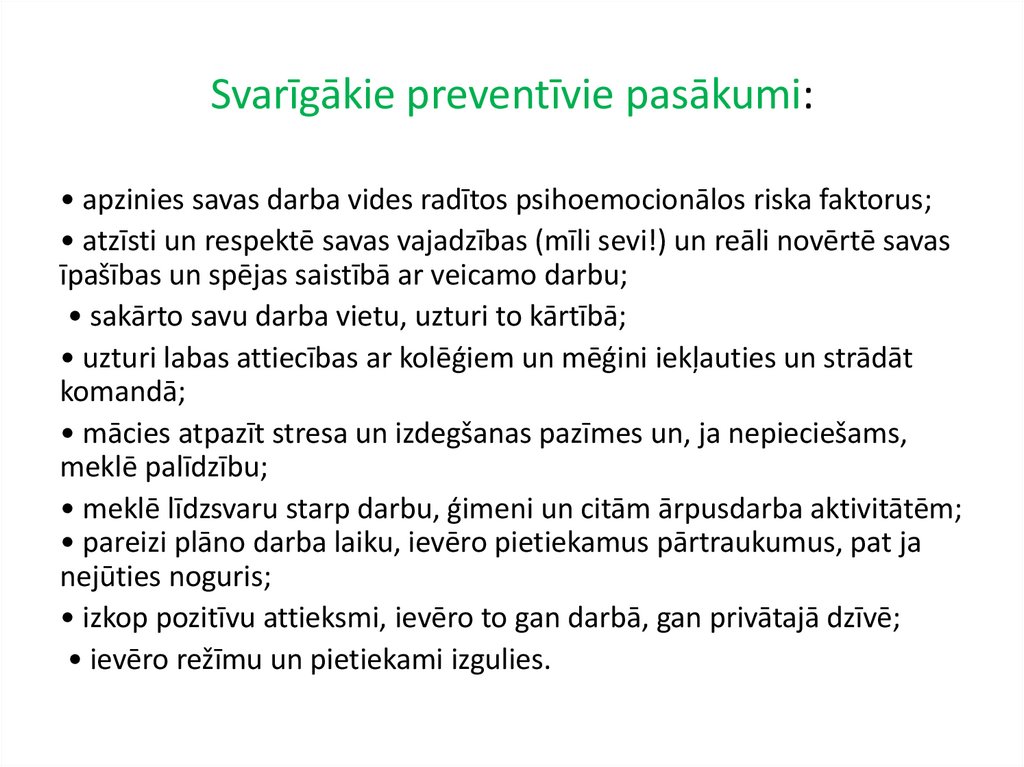 Svarīgākie preventīvie pasākumi:

• apzinies savas darba vides radītos psihoemocionālos riska faktorus;

• atzīsti un respektē savas vajadzības (mīli sevi!) un reāli novērtē savas īpašības un spējas saistībā ar veicamo darbu;

• sakārto savu darba vietu, uzturi to kārtībā;

• uzturi labas attiecības ar kolēģiem un mēģini iekļauties un strādāt komandā;

• mācies atpazīt stresa un izdegšanas pazīmes un, ja nepieciešams, meklē palīdzību;

• meklē līdzsvaru starp darbu, ģimeni un citām ārpusdarba aktivitātēm;
• pareizi plāno darba laiku, ievēro pietiekamus pārtraukumus, pat ja nejūties noguris;

• izkop pozitīvu attieksmi, ievēro to gan darbā, gan privātajā dzīvē;

• ievēro režīmu un pietiekami izgulies.